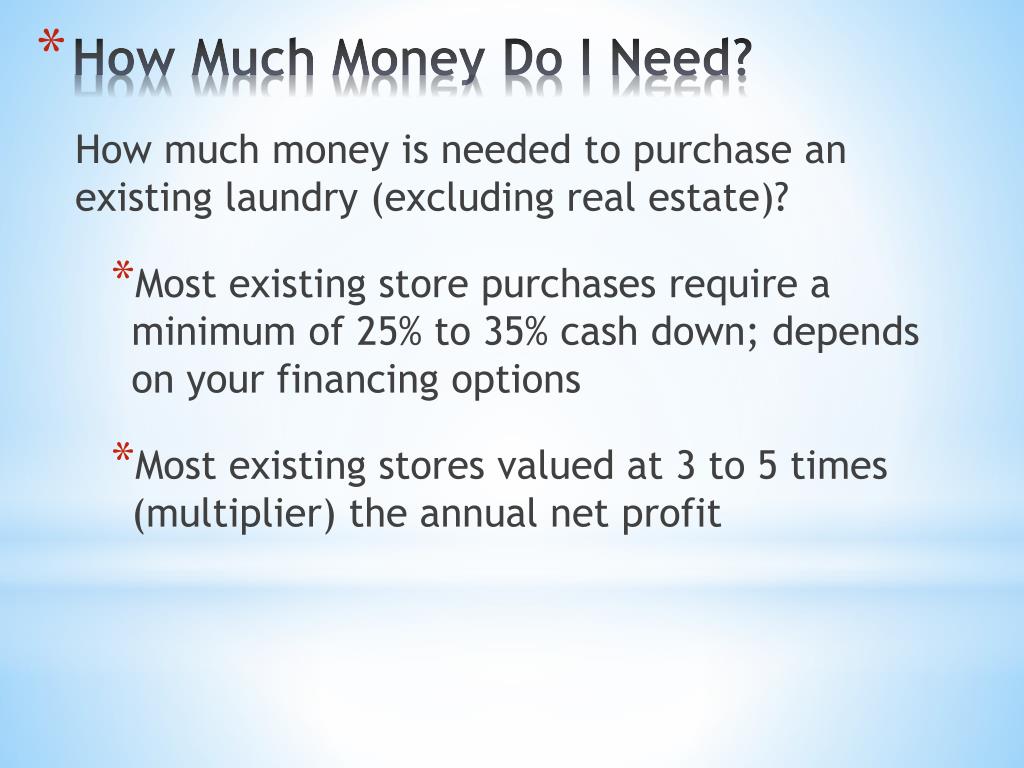 * How Much Money Do I Need?

How much money is needed to purchase an existing laundry (excluding real estate)?

* Most existing store purchases require a minimum of 25% to 35% cash down; depends on your financing options

* Most existing stores valued at 3 to 5 times (multiplier) the annual net profit